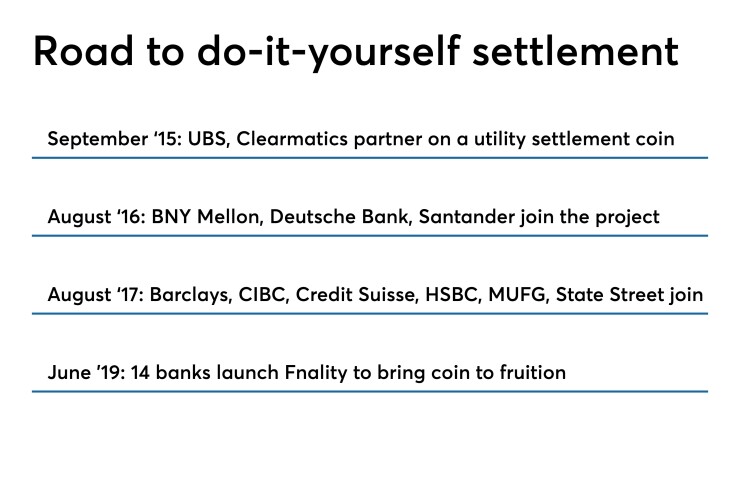 Road to do-it-yourself settlement

September ‘15: UBS, Clearmatics partner on a utility settlement coin

August ‘16: BNY Mellon, Deutsche Bank, Santander join the project

August ‘17: Barclays, CIBC, Credit Suisse, HSBC, MUFG, State Street join

June ’19: 14 banks launch Fnality to bring coin to fruition